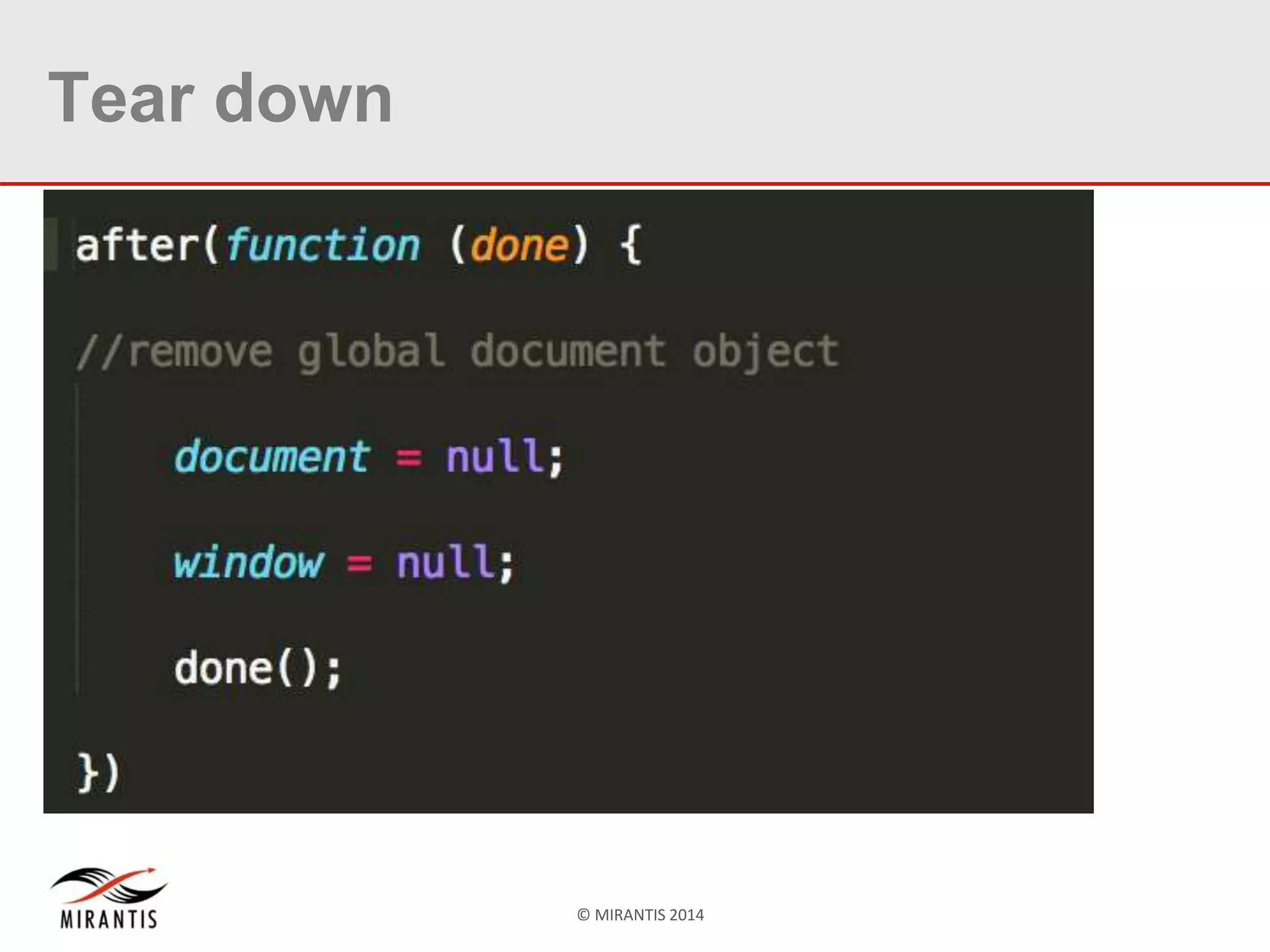 Tear down

after(function (done) {

//remove global document object

document = null;

window = null;

done();

})

MIRANTIS

© MIRANTIS 2014